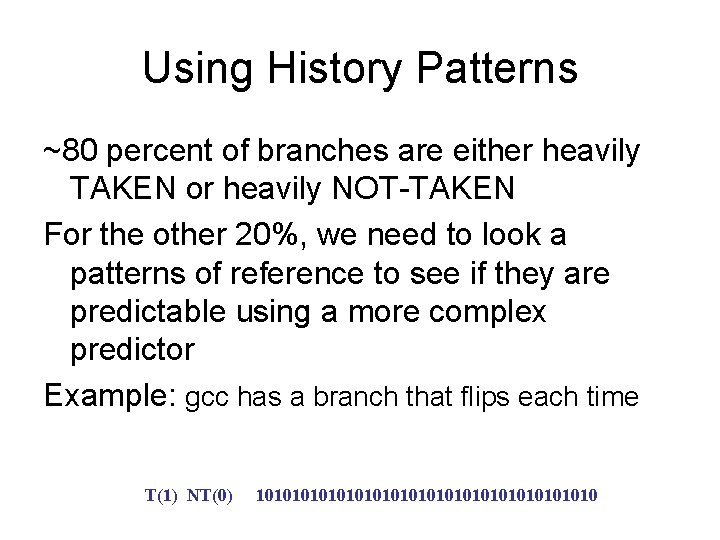 Using History Patterns

~80 percent of branches are either heavily TAKEN or heavily NOT-TAKEN

For the other 20%, we need to look a patterns of reference to see if they are predictable using a more complex predictor

Example: gcc has a branch that flips each time

T(1) NT(0) 1010101010101010101010101010101010101010